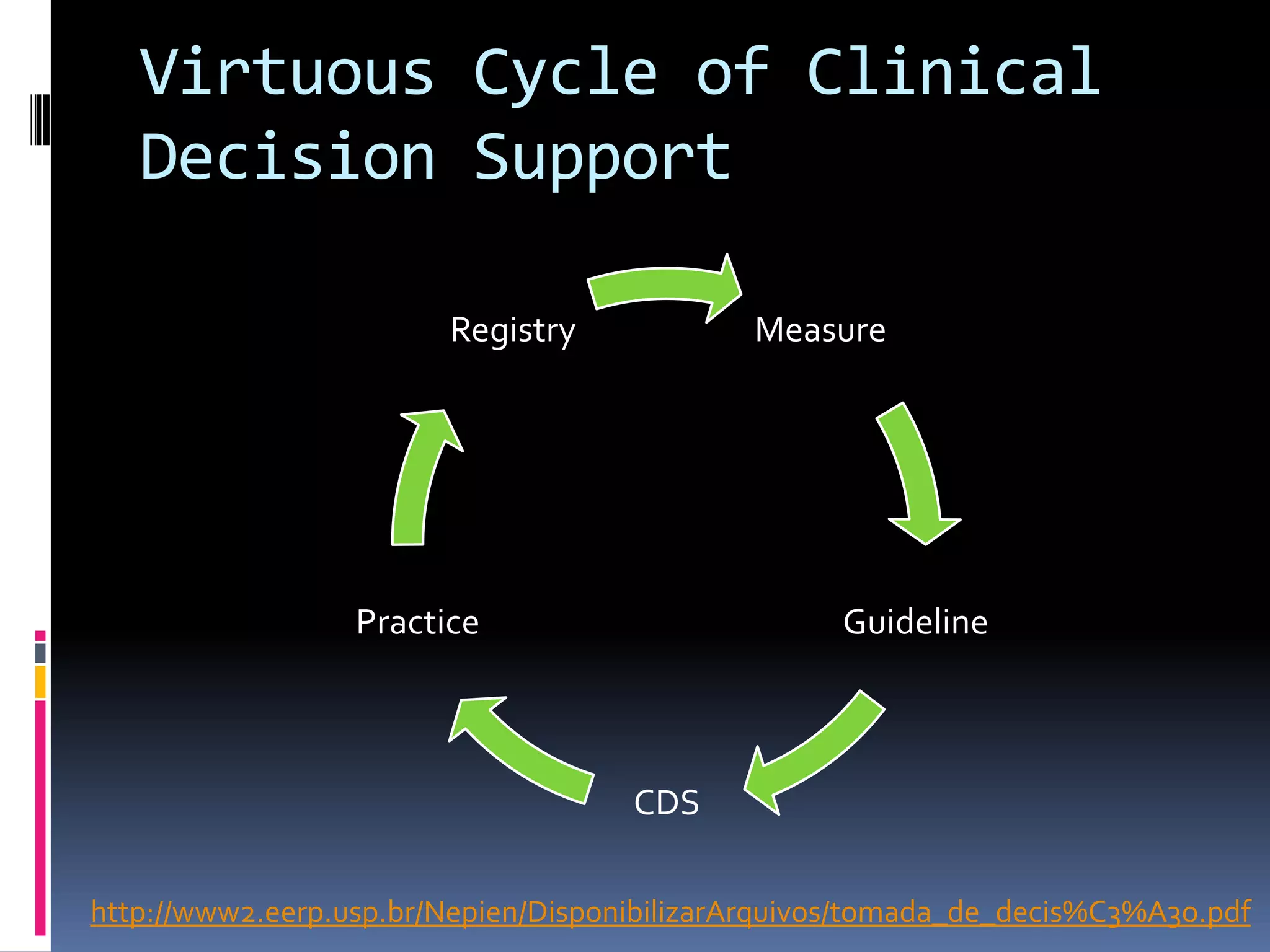 Virtuous Cycle of Clinical Decision Support

Registry

Measure

Guideline

CDS

Practice

http://www2.eerp.usp.br/Nepien/DisponibilizarArquivos/tomada_de_decis%C3%A3o.pdf